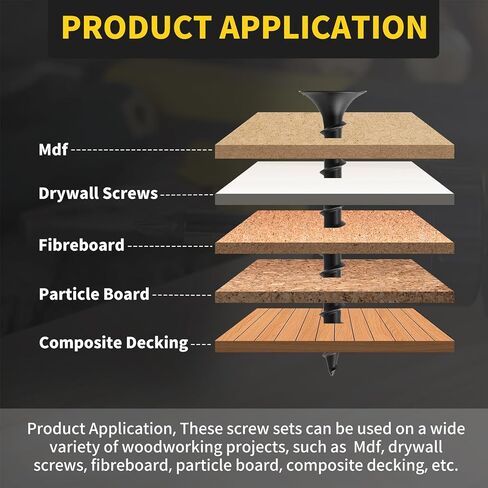 PRODUCT APPLICATION

Mdf

Drywall Screws

Fibreboard

Particle Board

Composite Decking

Product Application, These screw sets can be used on a wide variety of woodworking projects, such as Mdf, drywall screws, fibreboard, particle board, composite decking, etc.